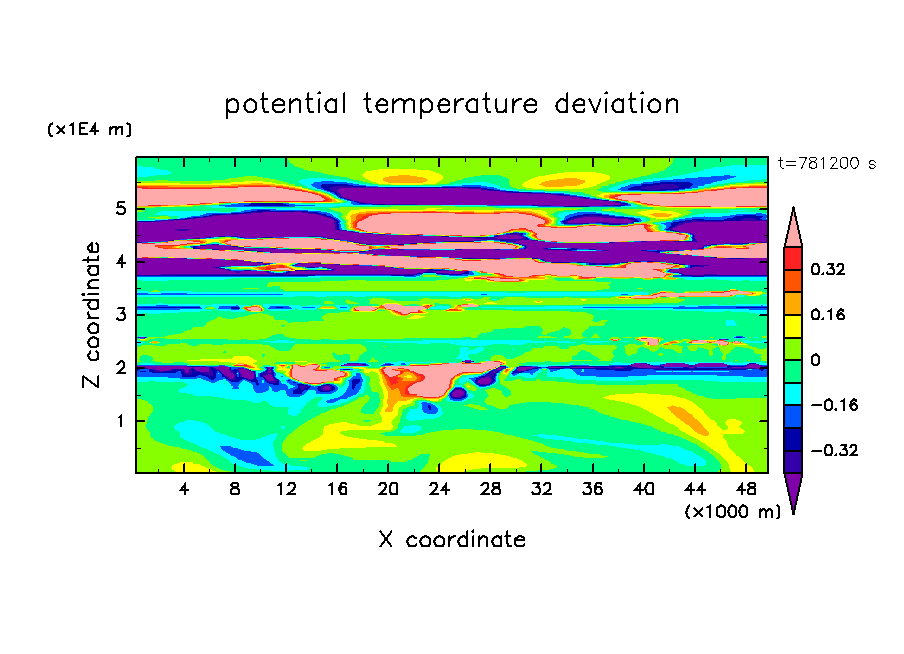 potential temperature deviation

(x1E4 m)

t=781200 s

Z coordinate

5
4
3
2
1

4 8 12 16 20 24 28 32 36 40 44 48

(x1000 m)

X coordinate

0.32
0.16
0
−0.16
−0.32